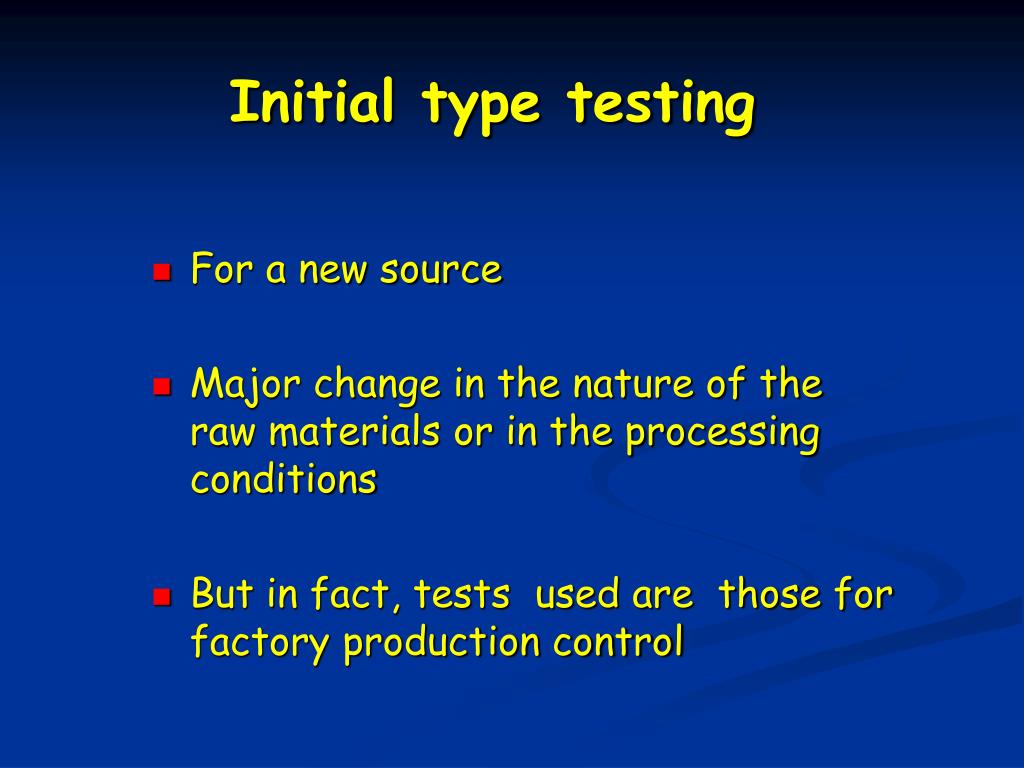 Initial type testing

- For a new source
- Major change in the nature of the raw materials or in the processing conditions
- But in fact, tests used are those for factory production control